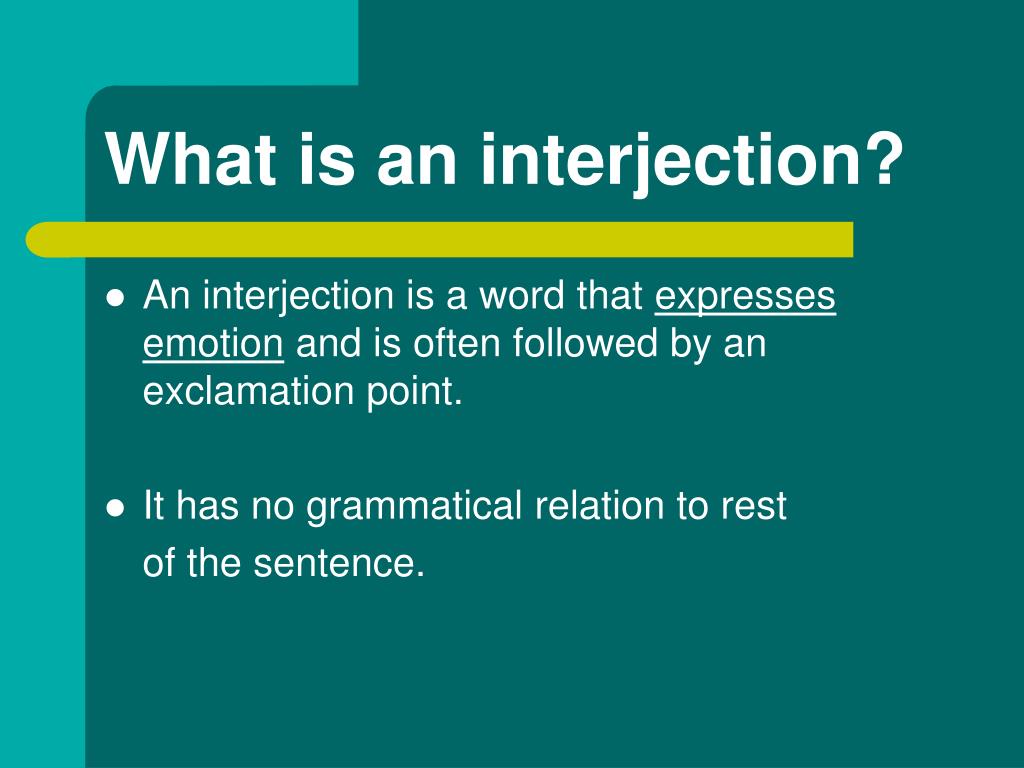 What is an interjection?

- An interjection is a word that expresses emotion and is often followed by an exclamation point.

- It has no grammatical relation to rest of the sentence.